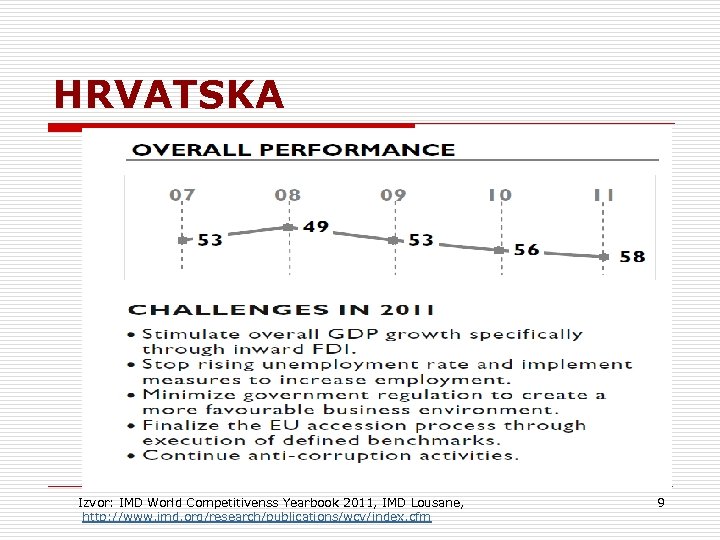 HRVATSKA

OVERALL PERFORMANCE

07 08 09 10 11

53 49 53 56 58

CHALLENGES IN 2011

• Stimulate overall GDP growth specifically through inward FDI.
• Stop rising unemployment rate and implement measures to increase employment.
• Minimize government regulation to create a more favourable business environment.
• Finalize the EU accession process through execution of defined benchmarks.
• Continue anti-corruption activities.

Izvor: IMD World Competitivenss Yearbook 2011, IMD Lousane, http://www.imd.org/research/publications/wcy/index.cfm

9